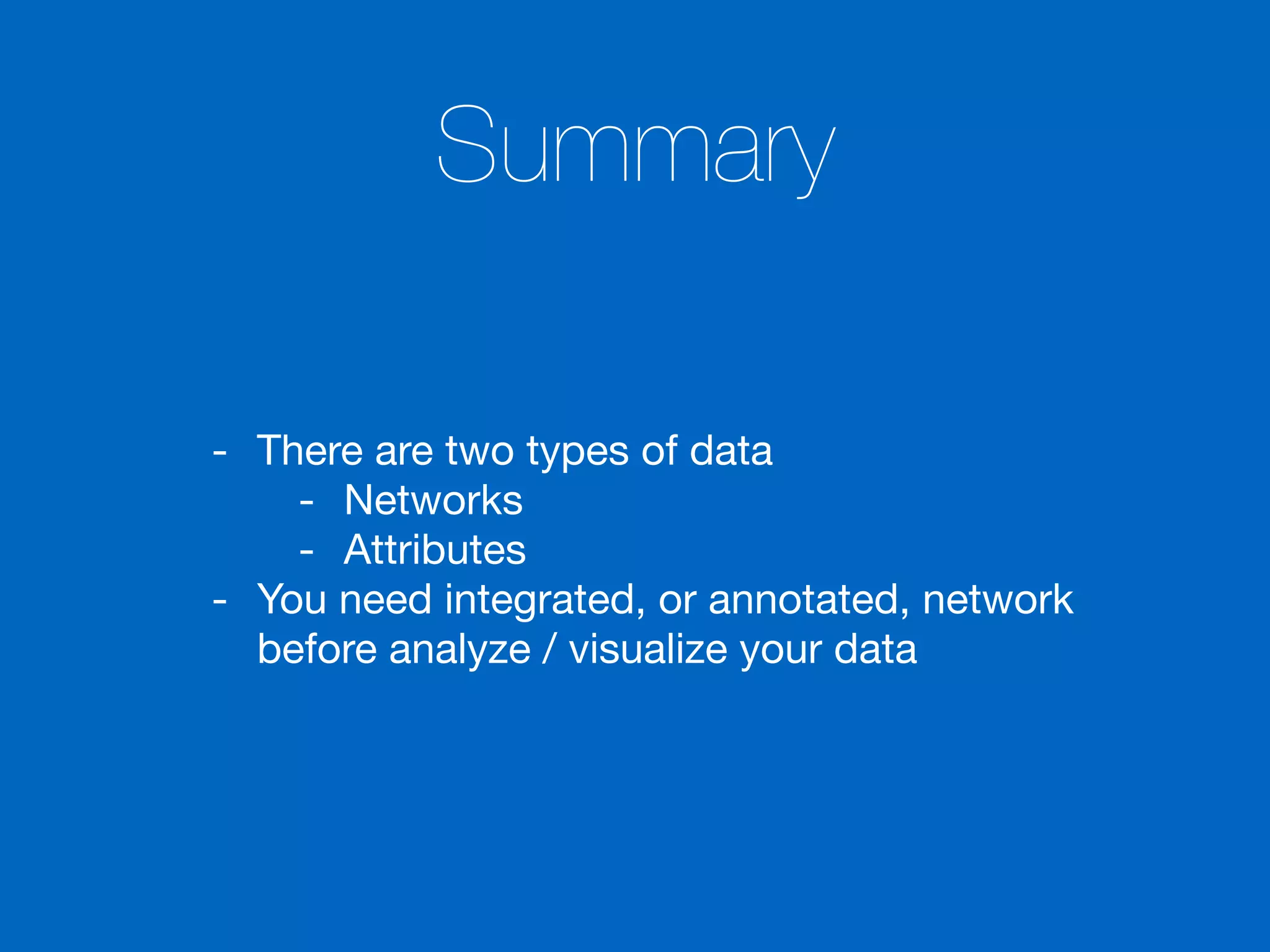 Summary

- There are two types of data
    - Networks
    - Attributes
- You need integrated, or annotated, network before analyze / visualize your data